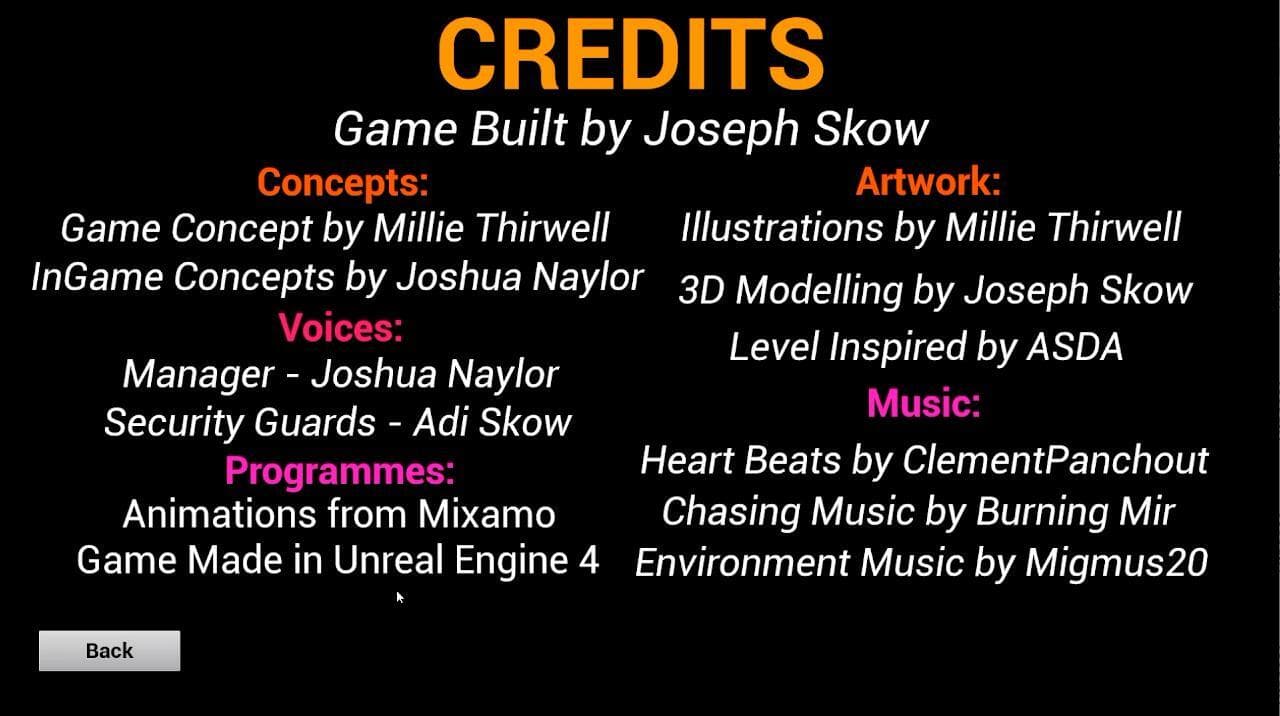 CREDITS

Game Built by Joseph Skow

Concepts:

Game Concept by Millie Thirwell
InGame Concepts by Joshua Naylor

Voices:

Manager - Joshua Naylor
Security Guards - Adi Skow

Programmes:

Animations from Mixamo
Game Made in Unreal Engine 4

Artwork:

Illustrations by Millie Thirwell
3D Modelling by Joseph Skow
Level Inspired by ASDA

Music:

Heart Beats by ClementPanchout
Chasing Music by Burning Mir
Environment Music by Migmus20

Back